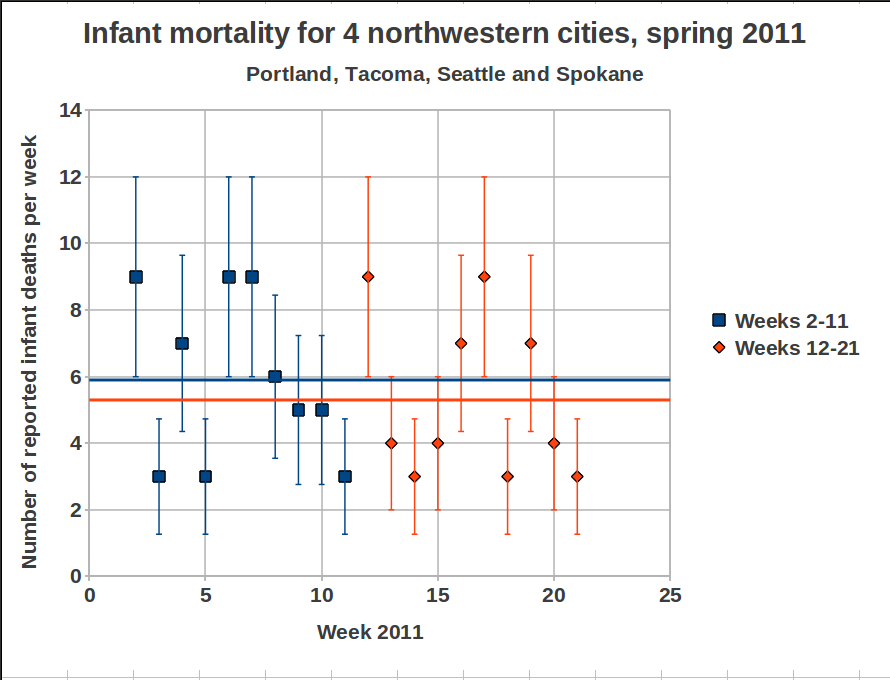 Infant mortality for 4 northwestern cities, spring 2011

Portland, Tacoma, Seattle and Spokane

Number of reported infant deaths per week

14
12
10
8
6
4
2
0

0 5 10 15 20 25

Week 2011

Weeks 2-11
Weeks 12-21